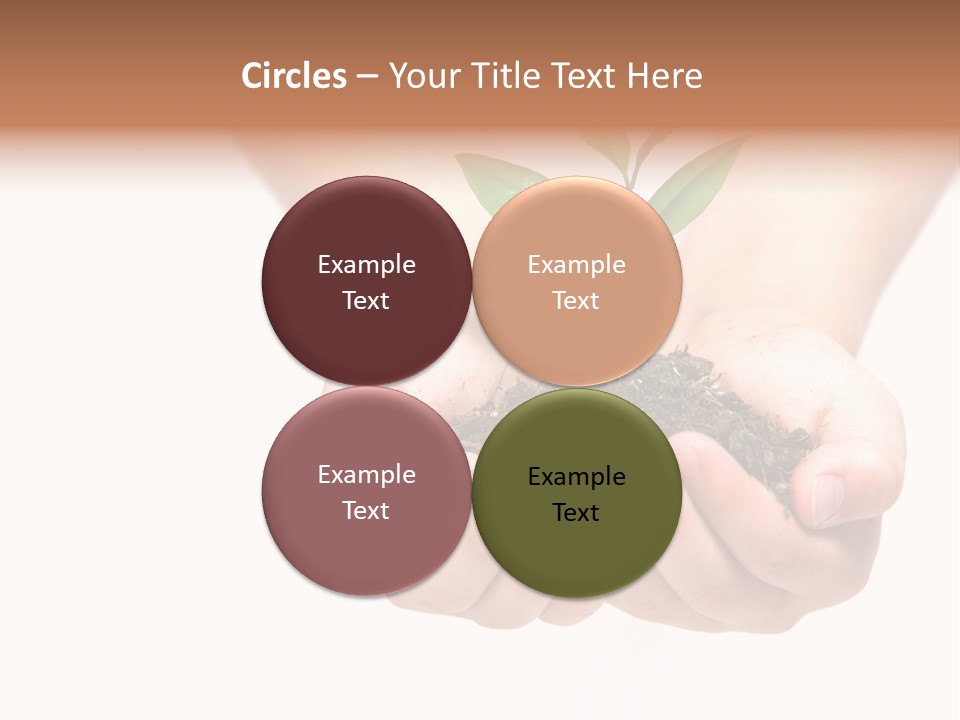 Circles – Your Title Text Here

Example Text

Example Text

Example Text

Example Text